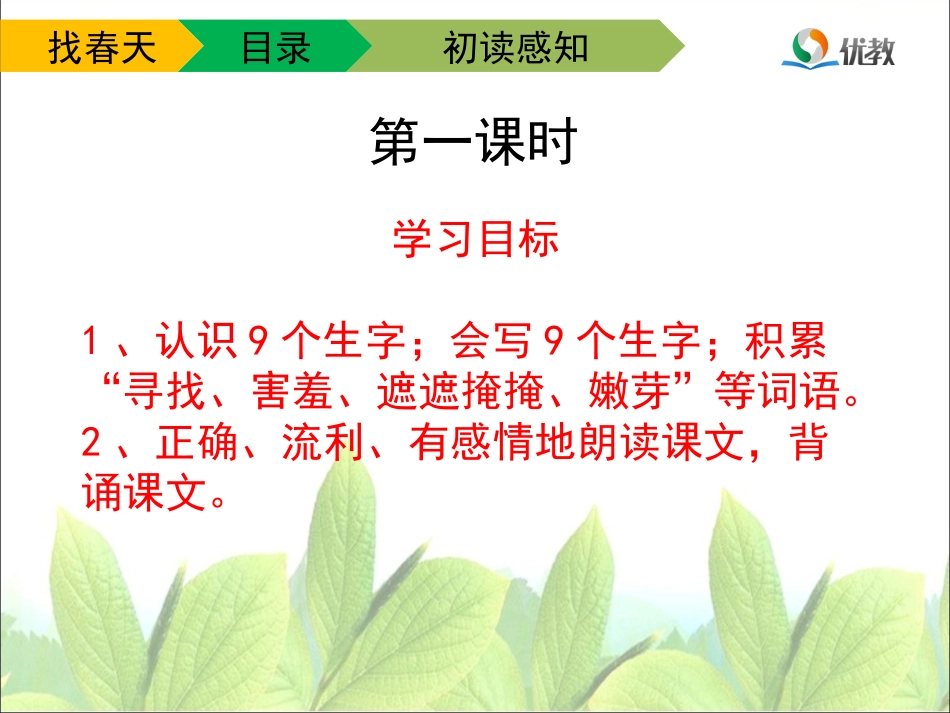 找春天 目录 初读感知

优教

第一课时

学习目标

1、认识9个生字；会写9个生字；积累“寻找、害羞、遮遮掩掩、嫩芽”等词语。
2、正确、流利、有感情地朗读课文，背诵课文。